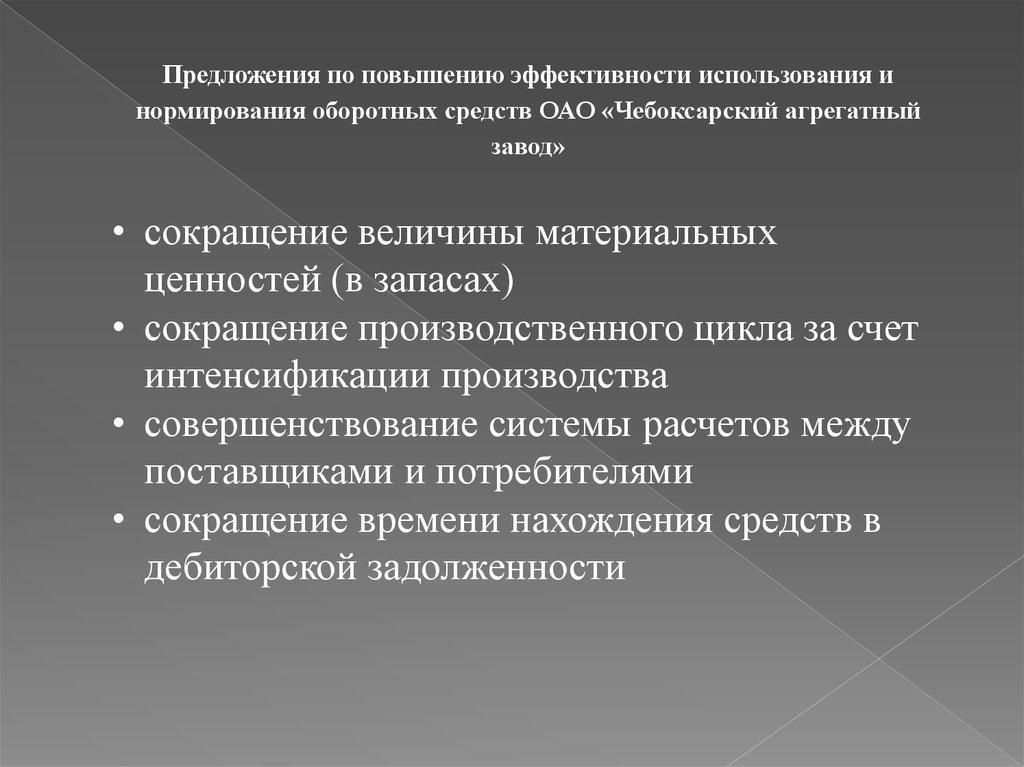 Предложения по повышению эффективности использования и нормирования оборотных средств ОАО «Чебоксарский агрегатный завод»

• сокращение величины материальных ценностей (в запасах)
• сокращение производственного цикла за счет интенсификации производства
• совершенствование системы расчетов между поставщиками и потребителями
• сокращение времени нахождения средств в дебиторской задолженности